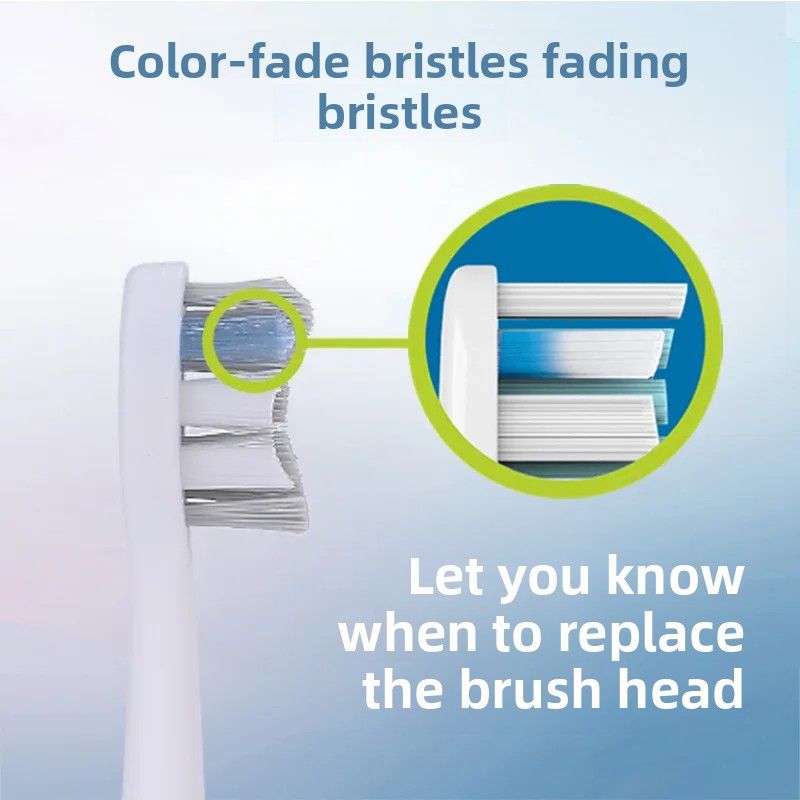 Color-fade bristles fading bristles

Let you know when to replace the brush head